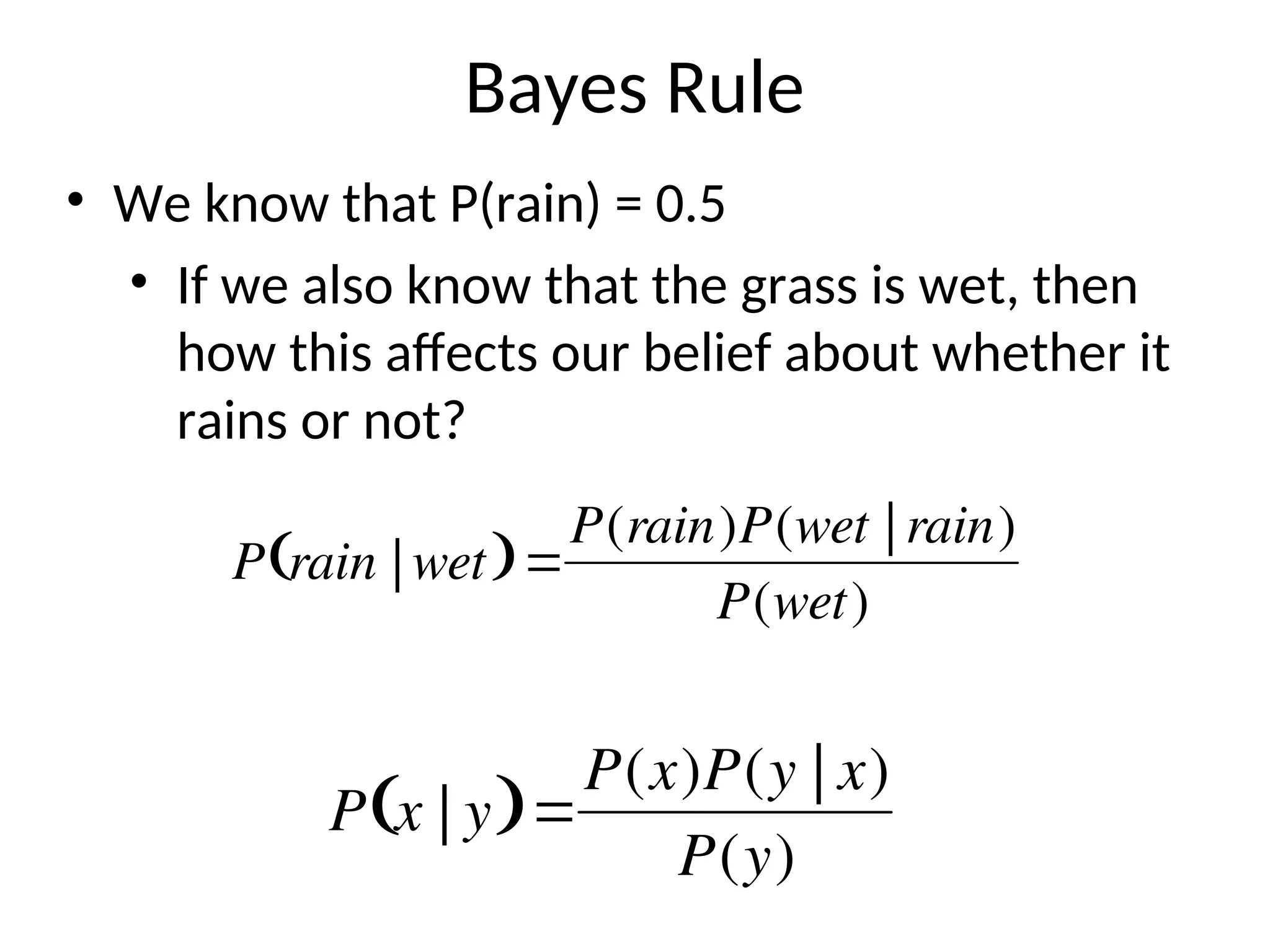 Bayes Rule

• We know that P(rain) = 0.5

• If we also know that the grass is wet, then how this affects our belief about whether it rains or not?

$P(rain \mid wet) = \frac{P(rain)P(wet \mid rain)}{P(wet)}$

$P(x \mid y) = \frac{P(x)P(y \mid x)}{P(y)}$